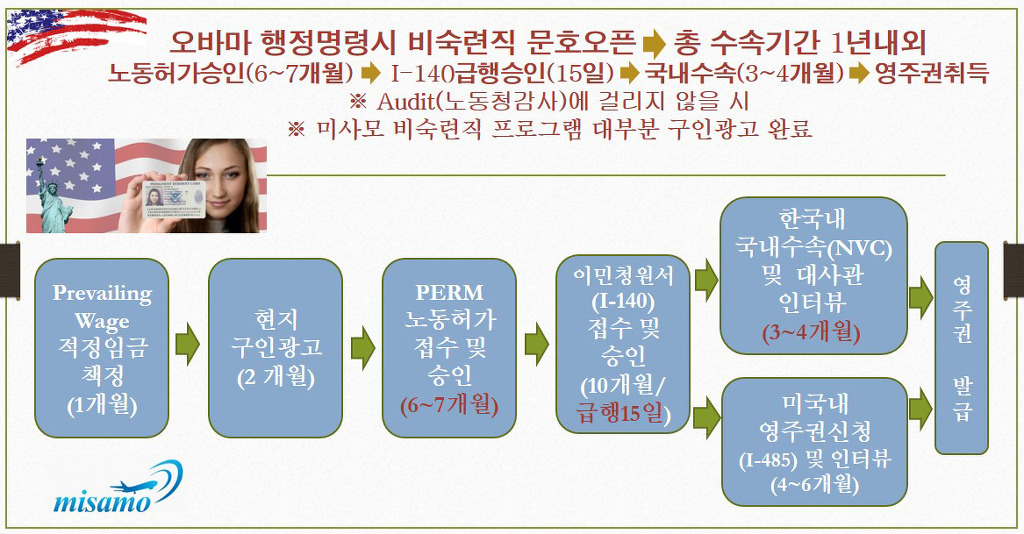 오바마 행정명령시 비숙련직 문호오픈 ➡ 총 수속기간 1년내외
노동허가승인(6~7개월) ➡ I-140급행승인(15일) ➡ 국내수속(3~4개월) ➡ 영주권취득
※ Audit(노동청감사)에 걸리지 않을 시
※ 미사모 비숙련직 프로그램 대부분 구인광고 완료

Prevailing Wage 적정임금 책정 (1개월)

현지 구인광고 (2 개월)

PERM 노동허가 접수 및 승인 (6~7개월)

이민청원서 (I-140) 접수 및 승인 (10개월/ 급행15일)

한국내 국내수속(NVC) 및 대사관 인터뷰 (3~4개월)

미국내 영주권신청 (I-485) 및 인터뷰 (4~6개월)

영주권 발급

misamo